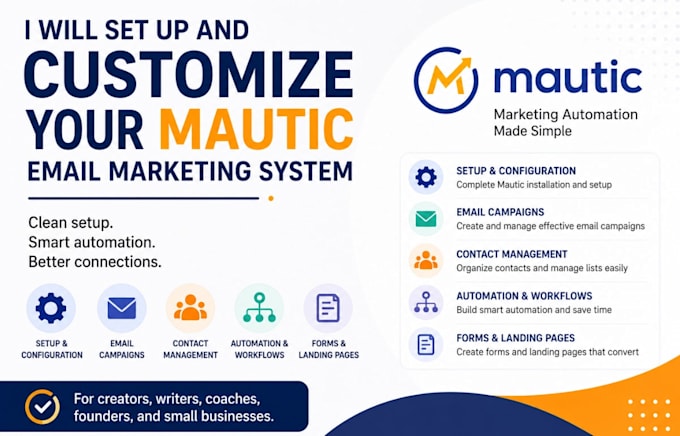 I WILL SET UP AND
CUSTOMIZE
YOUR MAUTIC
EMAIL MARKETING SYSTEM

Clean setup.
Smart automation.
Better connections.

SETUP & CONFIGURATION

EMAIL CAMPAIGNS

CONTACT MANAGEMENT

AUTOMATION & WORKFLOWS

FORMS & LANDING PAGES

For creators, writers, coaches, founders, and small businesses.

mautic
Marketing Automation
Made Simple

SETUP & CONFIGURATION
Complete Mautic installation and setup

EMAIL CAMPAIGNS
Create and manage effective email campaigns

CONTACT MANAGEMENT
Organize contacts and manage lists easily

AUTOMATION & WORKFLOWS
Build smart automation and save time

FORMS & LANDING PAGES
Create forms and landing pages that convert